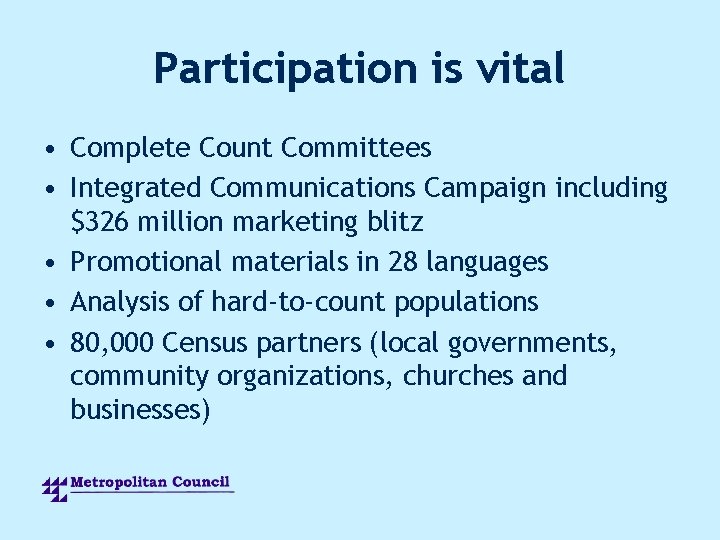 Participation is vital

• Complete Count Committees
• Integrated Communications Campaign including \$326 million marketing blitz
• Promotional materials in 28 languages
• Analysis of hard-to-count populations
• 80,000 Census partners (local governments, community organizations, churches and businesses)

Metropolitan Council